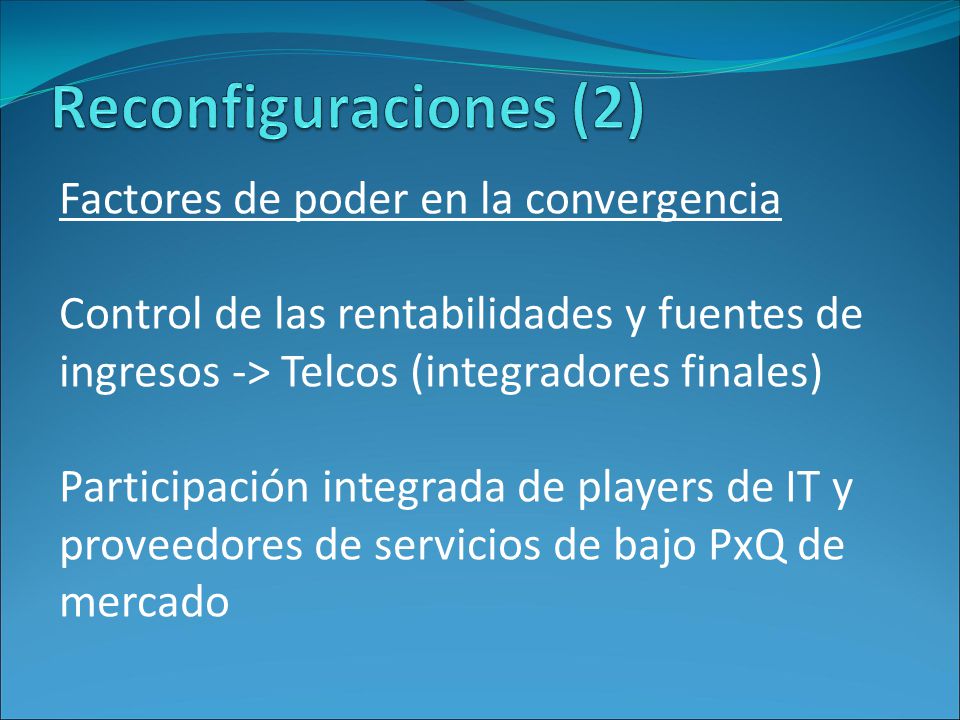 Reconfiguraciones (2)

Factores de poder en la convergencia

Control de las rentabilidades y fuentes de ingresos -> Telcos (integradores finales)

Participación integrada de players de IT y proveedores de servicios de bajo PxQ de mercado